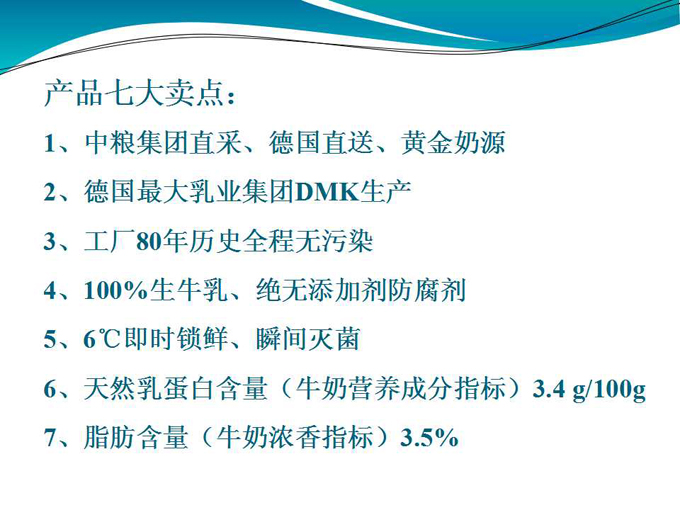 产品七大卖点：

1、中粮集团直采、德国直送、黄金奶源

2、德国最大乳业集团DMK生产

3、工厂80年历史全程无污染

4、100%生牛乳、绝无添加剂防腐剂

5、6℃即时锁鲜、瞬间灭菌

6、天然乳蛋白含量（牛奶营养成分指标）3.4 g/100g

7、脂肪含量（牛奶浓香指标）3.5%